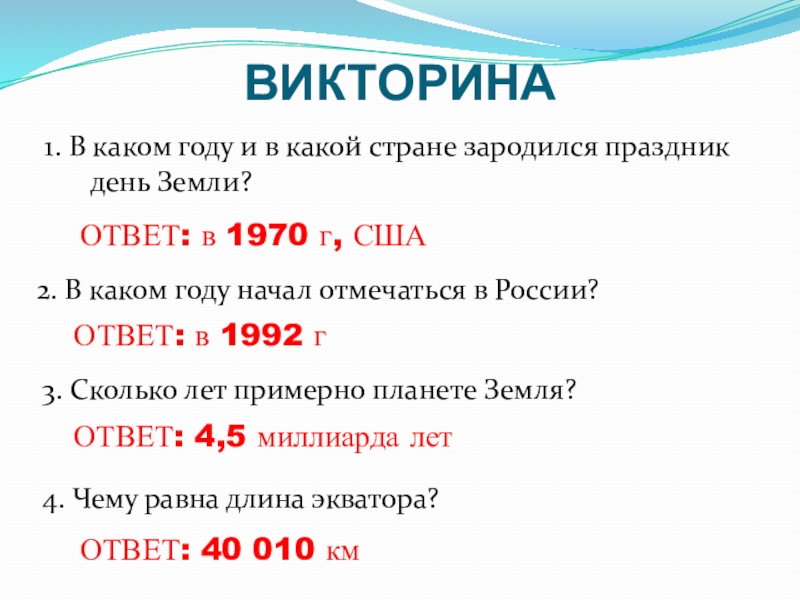 ВИКТОРИНА

1. В каком году и в какой стране зародился праздник день Земли?

ОТВЕТ: в 1970 г, США

2. В каком году начал отмечаться в России?

ОТВЕТ: в 1992 г

3. Сколько лет примерно планете Земля?

ОТВЕТ: 4,5 миллиарда лет

4. Чему равна длина экватора?

ОТВЕТ: 40 010 км